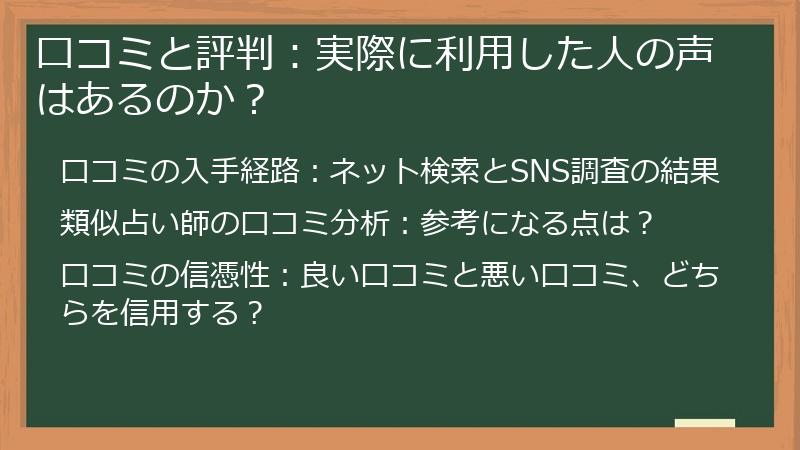 口コミと評判：実際に利用した人の声はあるのか？

口コミの入手経路：ネット検索とSNS調査の結果

類似占い師の口コミ分析：参考になる点は？

口コミの信憑性：良い口コミと悪い口コミ、どちらを信用する？